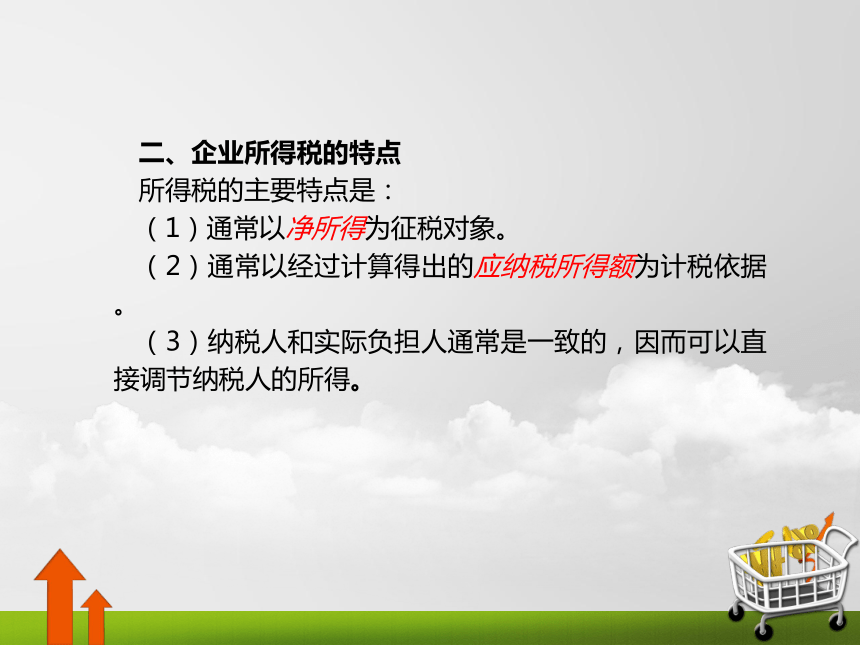 二、企业所得税的特点

所得税的主要特点是：

（1）通常以净所得为征税对象。

（2）通常以经过计算得出的应纳税所得额为计税依据。

（3）纳税人和实际负担人通常是一致的，因而可以直接调节纳税人的所得。